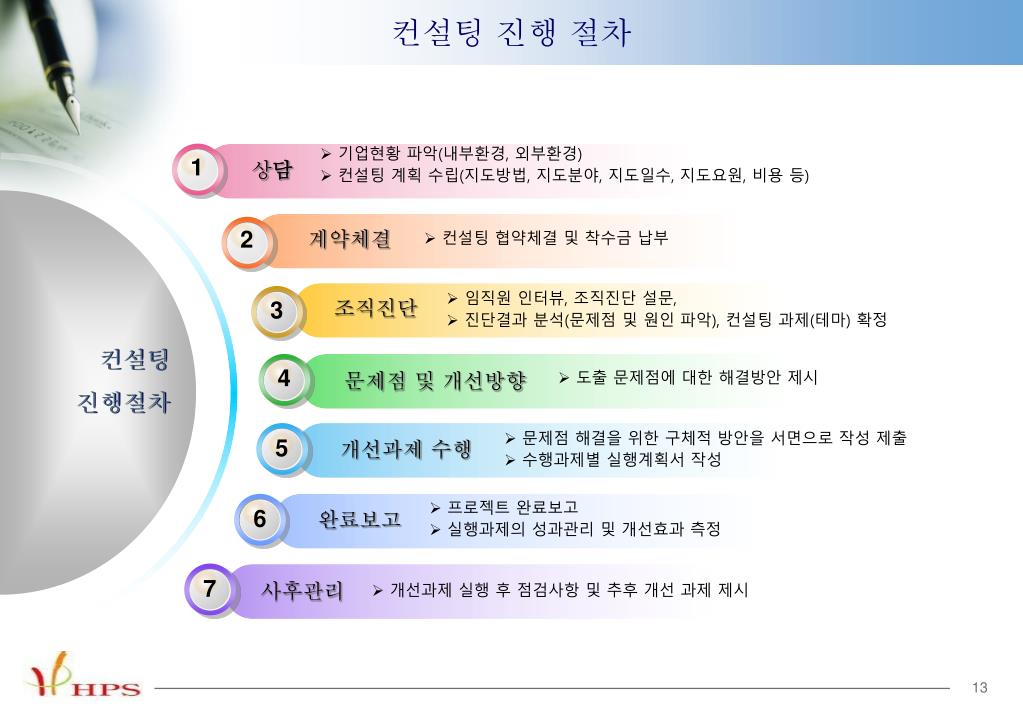 컨설팅 진행 절차

컨설팅 진행절차

1 상담
➢ 기업현황 파악(내부환경, 외부환경)
➢ 컨설팅 계획 수립(지도방법, 지도분야, 지도일수, 지도요원, 비용 등)

2 계약체결
➢ 컨설팅 협약체결 및 착수금 납부

3 조직진단
➢ 임직원 인터뷰, 조직진단 설문,
➢ 진단결과 분석(문제점 및 원인 파악), 컨설팅 과제(테마) 확정

4 문제점 및 개선방향
➢ 도출 문제점에 대한 해결방안 제시

5 개선과제 수행
➢ 문제점 해결을 위한 구체적 방안을 서면으로 작성 제출
➢ 수행과제별 실행계획서 작성

6 완료보고
➢ 프로젝트 완료보고
➢ 실행과제의 성과관리 및 개선효과 측정

7 사후관리
➢ 개선과제 실행 후 점검사항 및 추후 개선 과제 제시

HPS

13